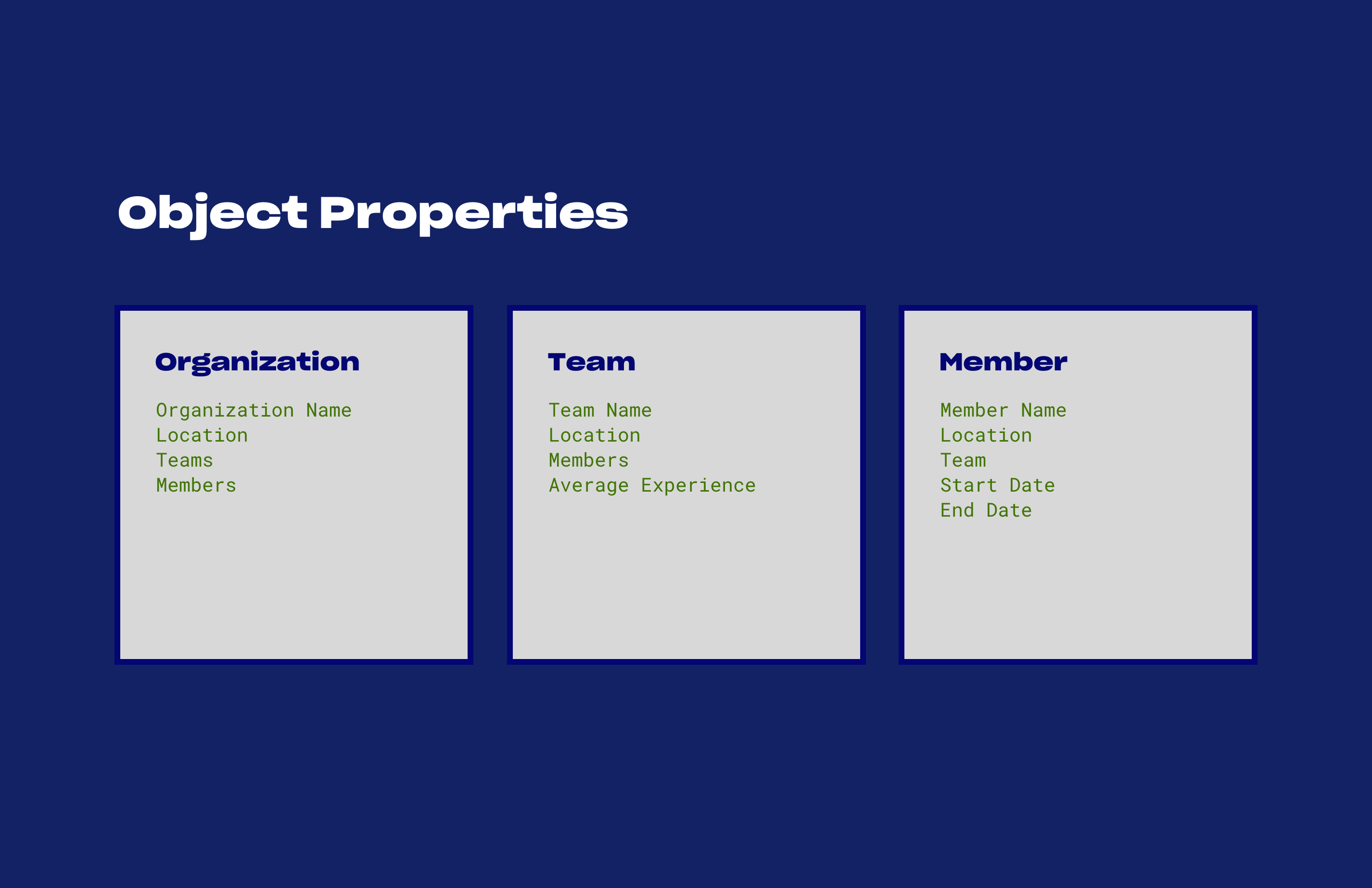 Object Properties

Organization

Organization Name
Location
Teams
Members

Team

Team Name
Location
Members
Average Experience

Member

Member Name
Location
Team
Start Date
End Date